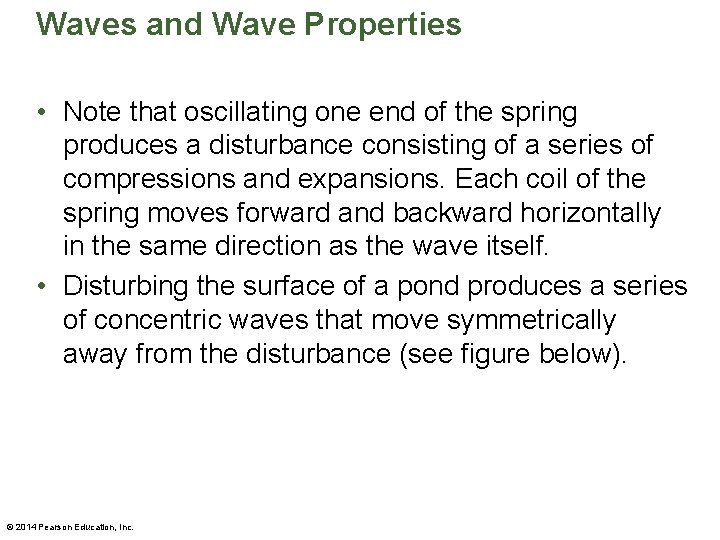 Waves and Wave Properties

• Note that oscillating one end of the spring produces a disturbance consisting of a series of compressions and expansions. Each coil of the spring moves forward and backward horizontally in the same direction as the wave itself.

• Disturbing the surface of a pond produces a series of concentric waves that move symmetrically away from the disturbance (see figure below).

© 2014 Pearson Education, Inc.